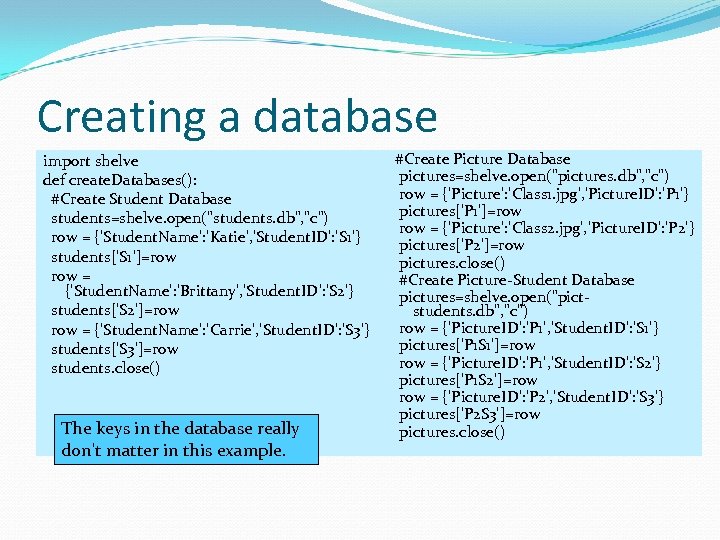 Creating a database

import shelve
def createDatabases():
#Create Student Database
students=shelve.open("students.db","c")
row = {'StudentName':'Katie','StudentID':'S1'}
students['S1']=row
row = {'StudentName':'Brittany','StudentID':'S2'}
students['S2']=row
row = {'StudentName':'Carrie','StudentID':'S3'}
students['S3']=row
students.close()

The keys in the database really don't matter in this example.

#Create Picture Database
pictures=shelve.open("pictures.db","c")
row = {'Picture':'Class1.jpg','PictureID':'P1'}
pictures['P1']=row
row = {'Picture':'Class2.jpg','PictureID':'P2'}
pictures['P2']=row
pictures.close()
#Create Picture-Student Database
pictures=shelve.open("pict-students.db","c")
row = {'PictureID':'P1','StudentID':'S1'}
pictures['P1S1']=row
row = {'PictureID':'P1','StudentID':'S2'}
pictures['P1S2']=row
row = {'PictureID':'P2','StudentID':'S3'}
pictures['P2S3']=row
pictures.close()